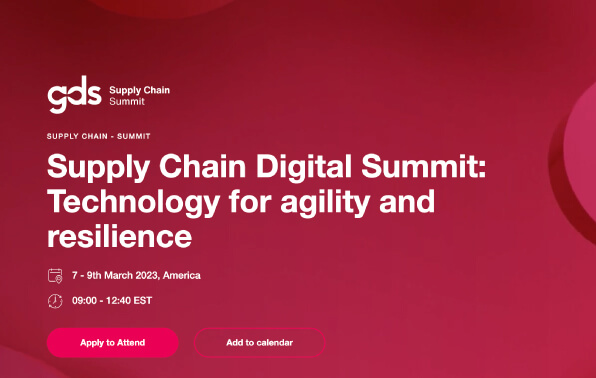 gds Supply Chain Summit

SUPPLY CHAIN - SUMMIT

Supply Chain Digital Summit: Technology for agility and resilience

7 - 9th March 2023, America

09:00 - 12:40 EST

Apply to Attend

Add to calendar